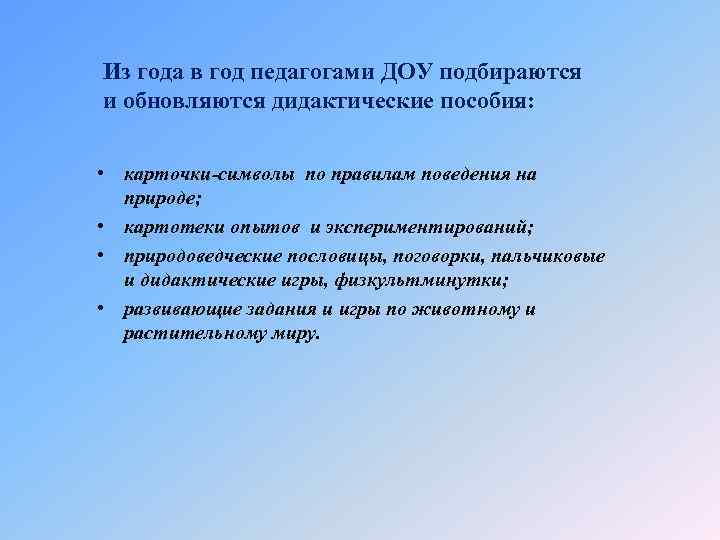 Из года в год педагогами ДОУ подбираются и обновляются дидактические пособия:

• карточки-символы по правилам поведения на природе;
• картотеки опытов и экспериментирований;
• природоведческие пословицы, поговорки, пальчиковые и дидактические игры, физкультминутки;
• развивающие задания и игры по животному и растительному миру.